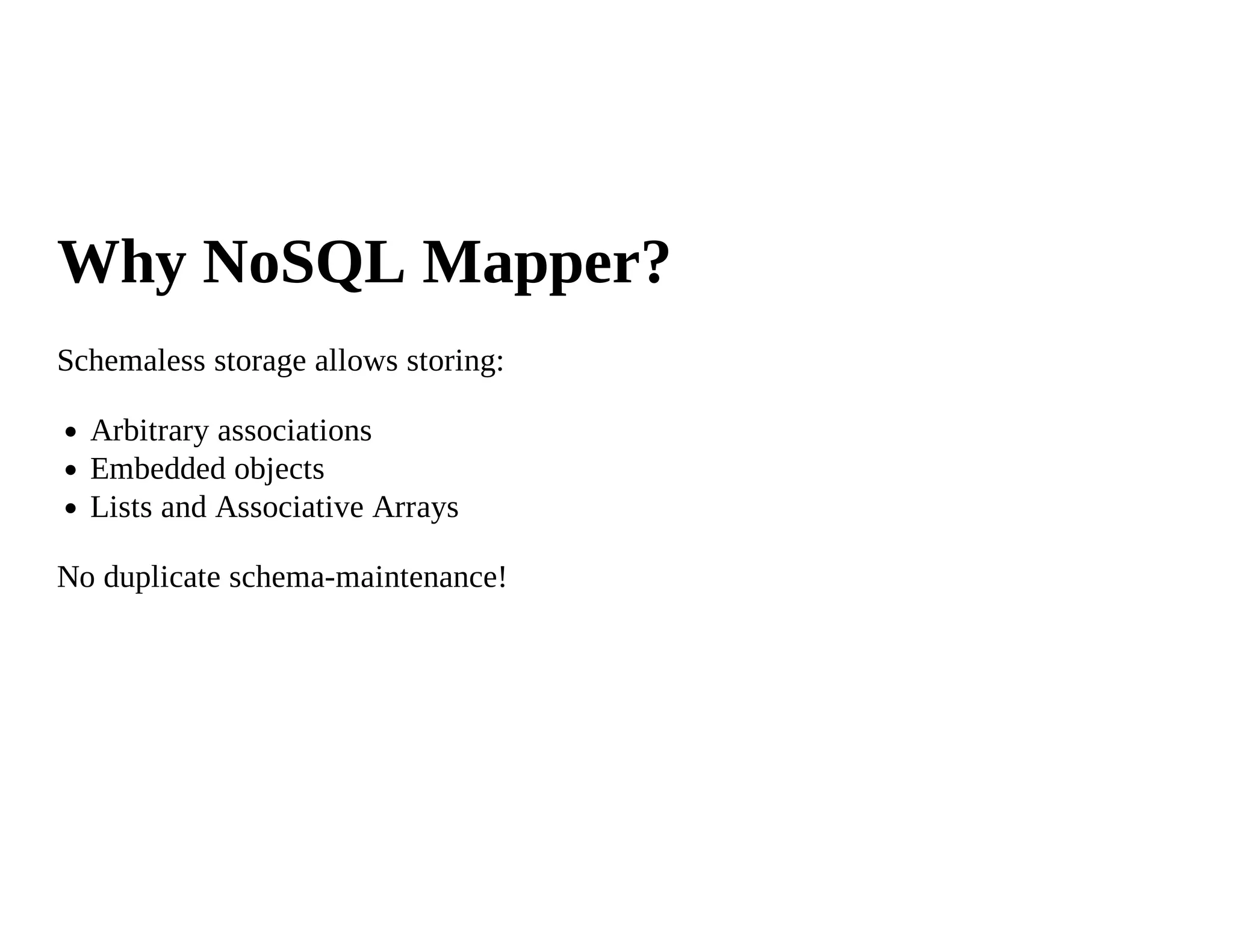 Why NoSQL Mapper?

Schemaless storage allows storing:

- Arbitrary associations
- Embedded objects
- Lists and Associative Arrays

No duplicate schema-maintenance!